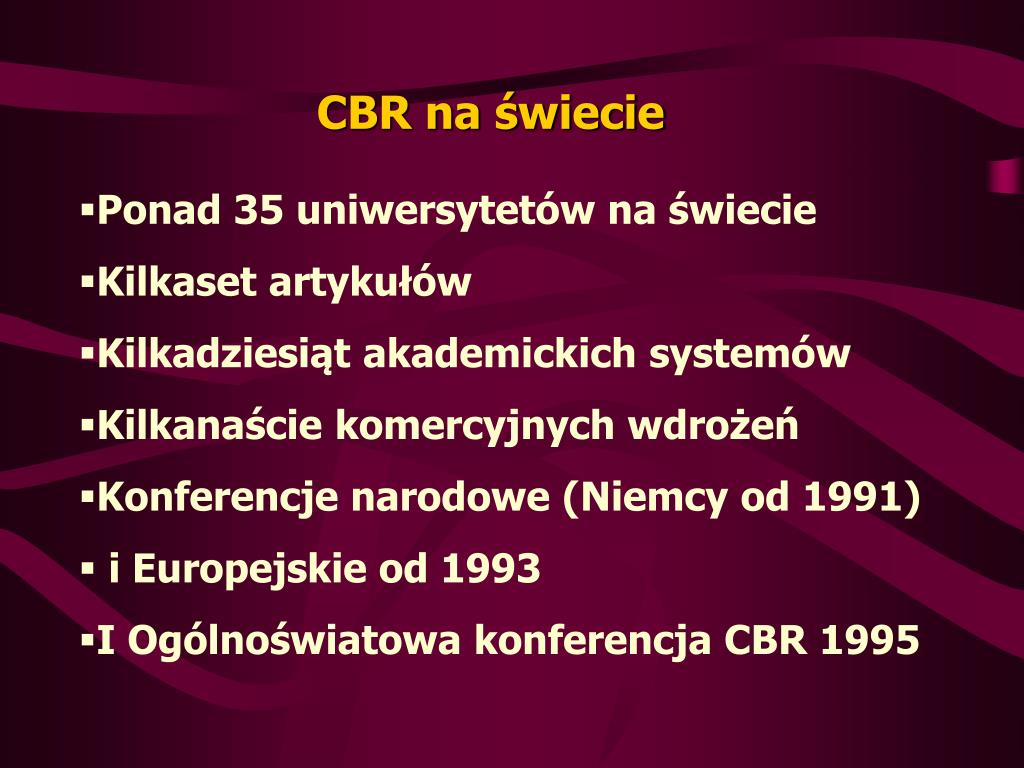 CBR na świecie

▪Ponad 35 uniwersytetów na świecie

▪Kilkaset artykułów

▪Kilkadziesiąt akademickich systemów

▪Kilkanaście komercyjnych wdrożeń

▪Konferencje narodowe (Niemcy od 1991)

▪ i Europejskie od 1993

▪I Ogólnoświatowa konferencja CBR 1995